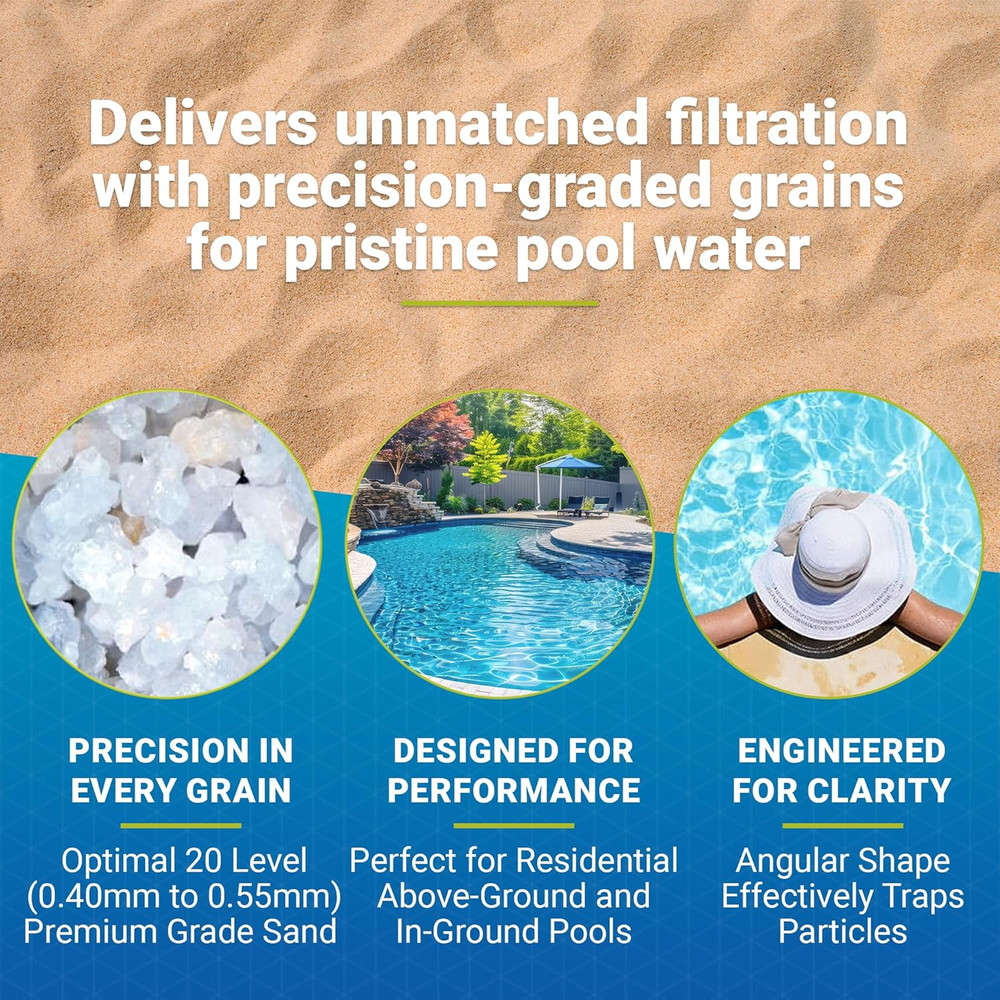 Delivers unmatched filtration with precision-graded grains for pristine pool water

PRECISION IN EVERY GRAIN

Optimal 20 Level (0.40mm to 0.55mm) Premium Grade Sand

DESIGNED FOR PERFORMANCE

Perfect for Residential Above-Ground and In-Ground Pools

ENGINEERED FOR CLARITY

Angular Shape Effectively Traps Particles